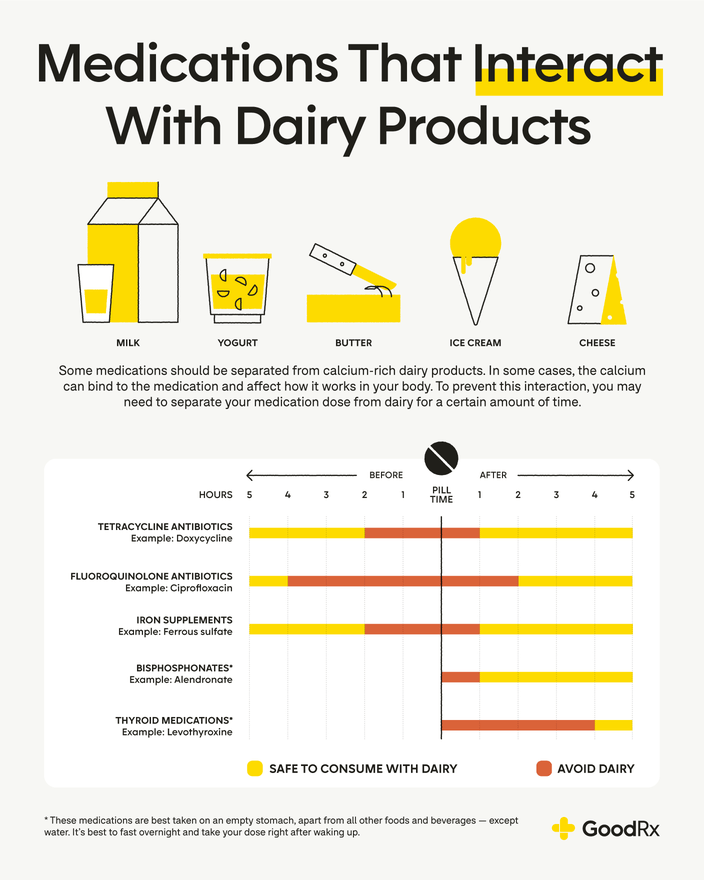 Medications That Interact With Dairy Products

MILK
YOGURT
BUTTER
ICE CREAM
CHEESE

Some medications should be separated from calcium-rich dairy products. In some cases, the calcium can bind to the medication and affect how it works in your body. To prevent this interaction, you may need to separate your medication dose from dairy for a certain amount of time.

BEFORE
AFTER
HOURS 5 4 3 2 1 PILL TIME 1 2 3 4 5

TETRACYCLINE ANTIBIOTICS
Example: Doxycycline

FLUOROQUINOLONE ANTIBIOTICS
Example: Ciprofloxacin

IRON SUPPLEMENTS
Example: Ferrous sulfate

BISPHOSPHONATES*
Example: Alendronate

THYROID MEDICATIONS*
Example: Levothyroxine

SAFE TO CONSUME WITH DAIRY
AVOID DAIRY

* These medications are best taken on an empty stomach, apart from all other foods and beverages — except water. It's best to fast overnight and take your dose right after waking up.

GoodRx